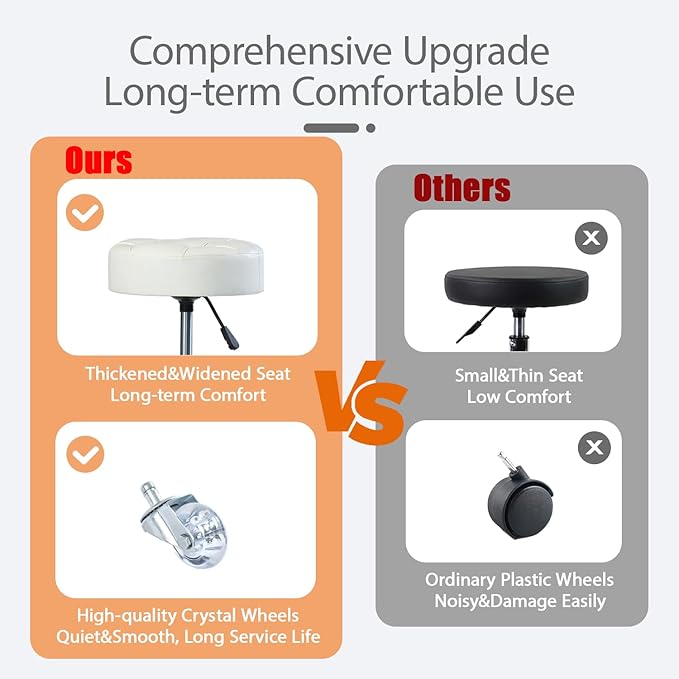 Comprehensive Upgrade
Long-term Comfortable Use

Ours

Thickened&Widened Seat
Long-term Comfort

High-quality Crystal Wheels
Quiet&Smooth, Long Service Life

VS

Others

Small&Thin Seat
Low Comfort

Ordinary Plastic Wheels
Noisy&Damage Easily